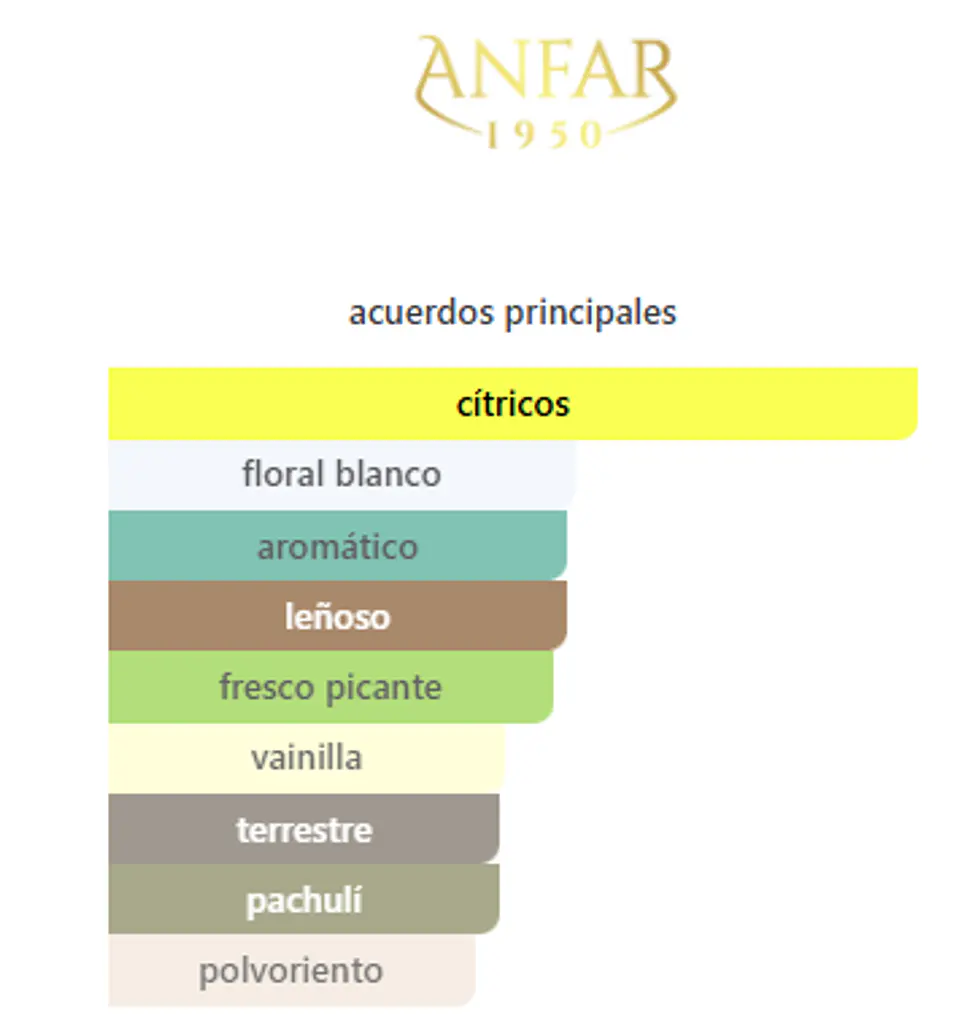 ANFAR
1950

acuerdos principales

cítricos

floral blanco

aromático

leñoso

fresco picante

vainilla

terrestre

pachulí

polvoriento